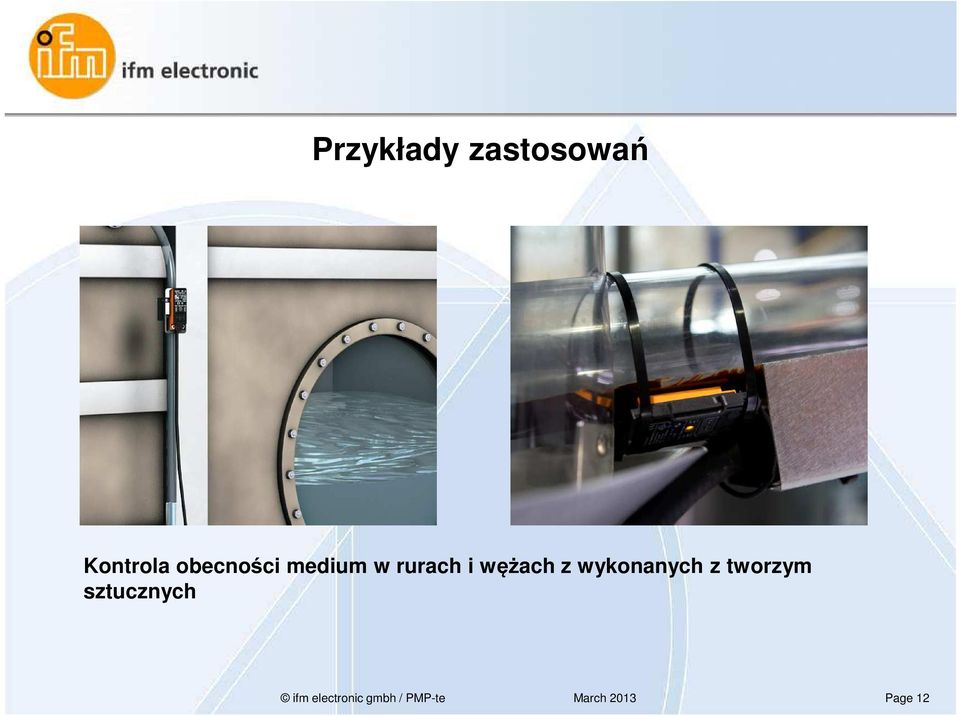 ifm ifm electronic

Przykłady zastosowań

Kontrola obecności medium w rurach i wężach z wykonanych z tworzym sztucznych

© ifm electronic gmbh / PMP-te March 2013 Page 12